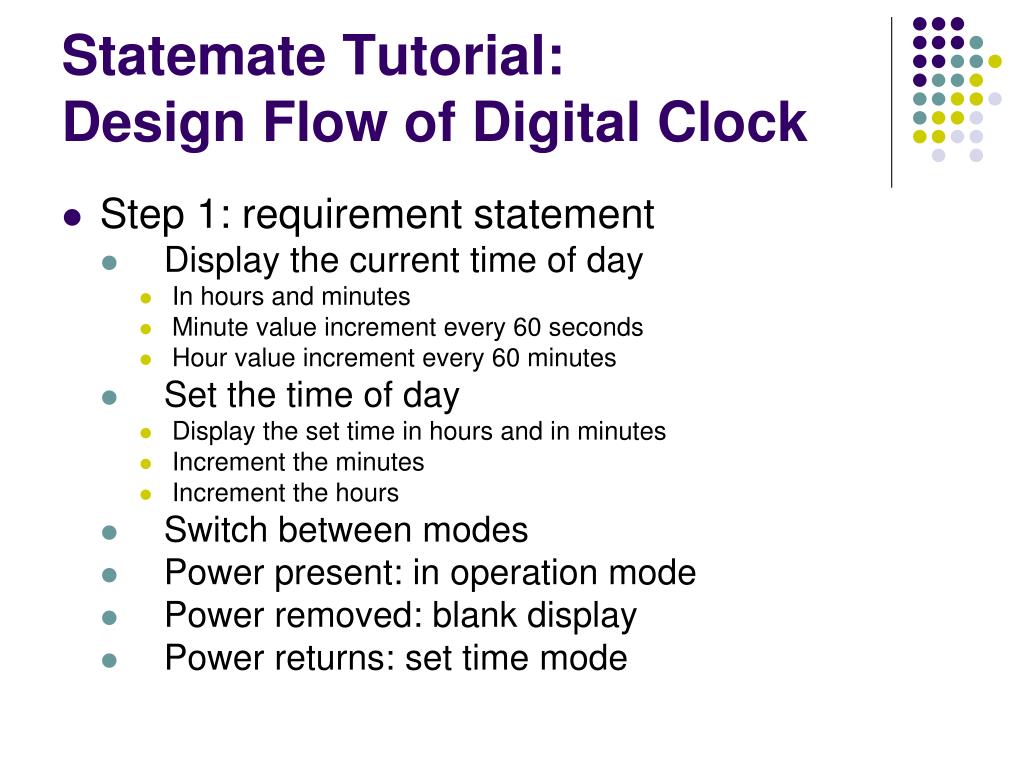 Statemate Tutorial:
Design Flow of Digital Clock

- Step 1: requirement statement
  - Display the current time of day
    - In hours and minutes
    - Minute value increment every 60 seconds
    - Hour value increment every 60 minutes
  - Set the time of day
    - Display the set time in hours and in minutes
    - Increment the minutes
    - Increment the hours
  - Switch between modes
  - Power present: in operation mode
  - Power removed: blank display
  - Power returns: set time mode